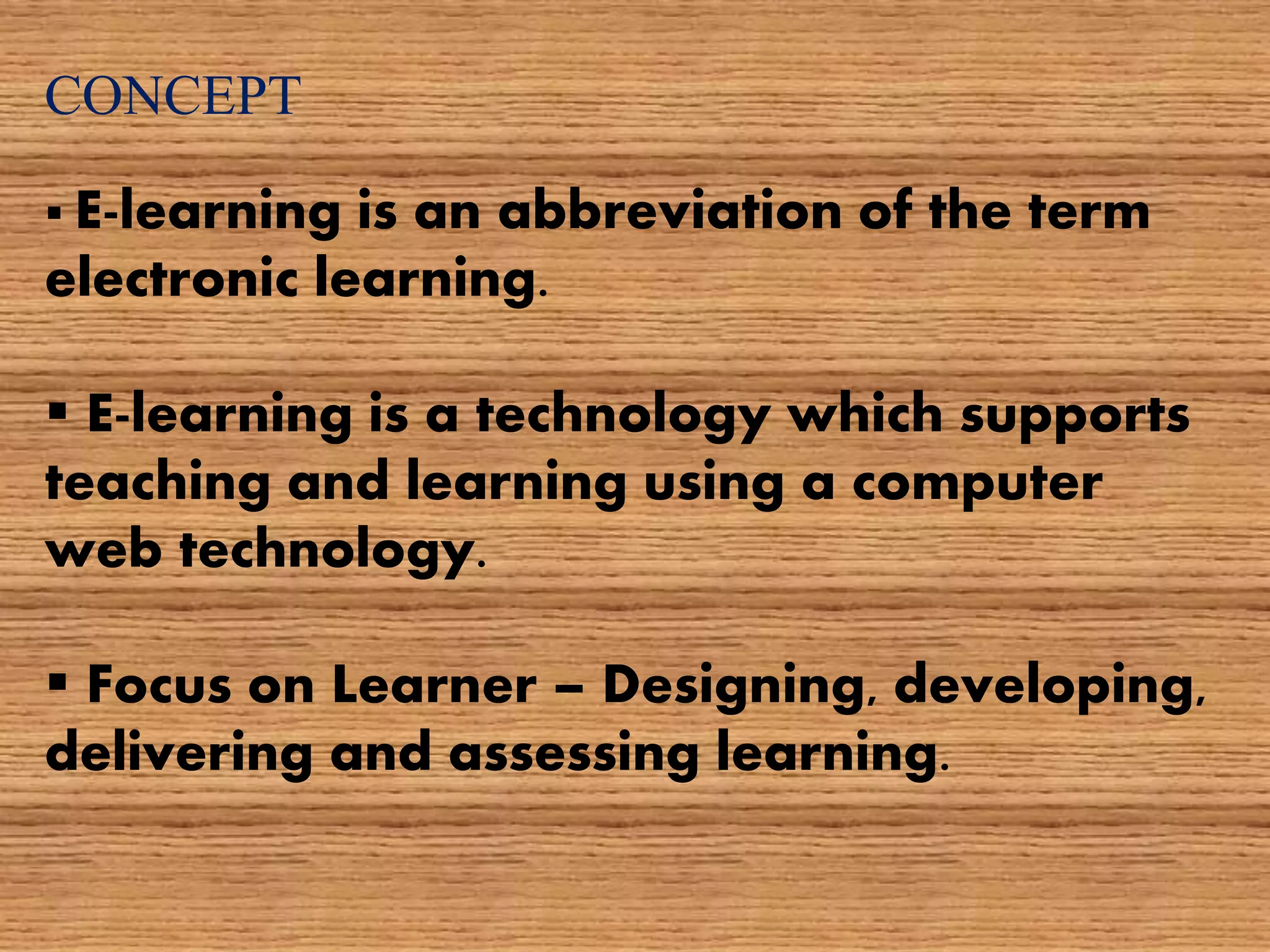 CONCEPT

▪ E-learning is an abbreviation of the term electronic learning.

▪ E-learning is a technology which supports teaching and learning using a computer web technology.

▪ Focus on Learner – Designing, developing, delivering and assessing learning.